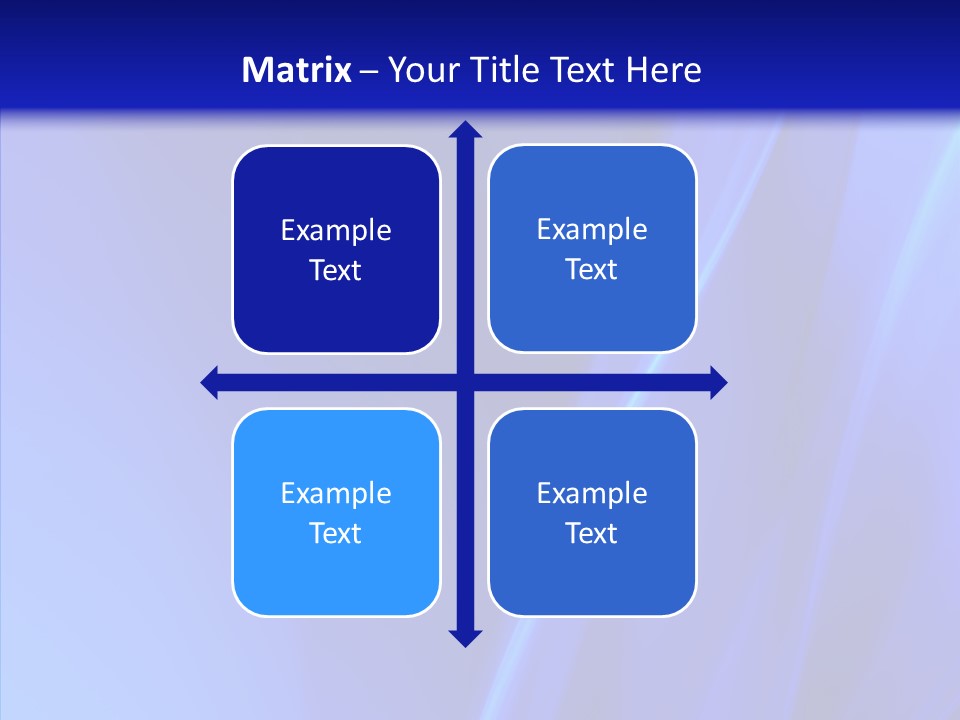 Matrix – Your Title Text Here

Example Text

Example Text

Example Text

Example Text